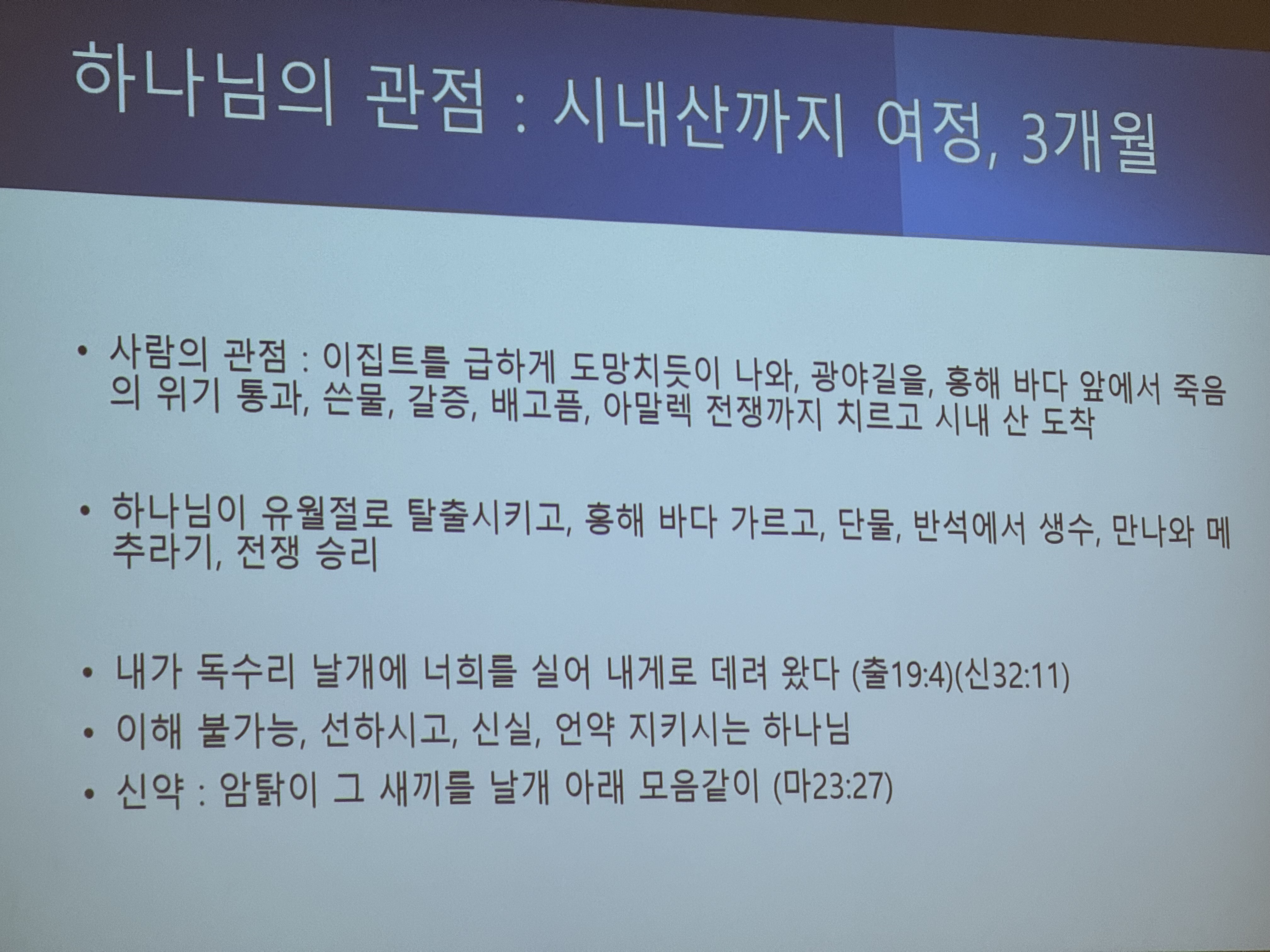 하나님의 관점 : 시내산까지 여정, 3개월

• 사람의 관점 : 이집트를 급하게 도망치듯이 나와, 광야길을, 홍해 바다 앞에서 죽음의 위기 통과, 쓴물, 갈증, 배고픔, 아말렉 전쟁까지 치르고 시내 산 도착

• 하나님이 유월절로 탈출시키고, 홍해 바다 가르고, 단물, 반석에서 생수, 만나와 메추라기, 전쟁 승리

• 내가 독수리 날개에 너희를 실어 내게로 데려 왔다 (출19:4)(신32:11)

• 이해 불가능, 선하시고, 신실, 언약 지키시는 하나님

• 신약 : 암탉이 그 새끼를 날개 아래 모음같이 (마23:27)